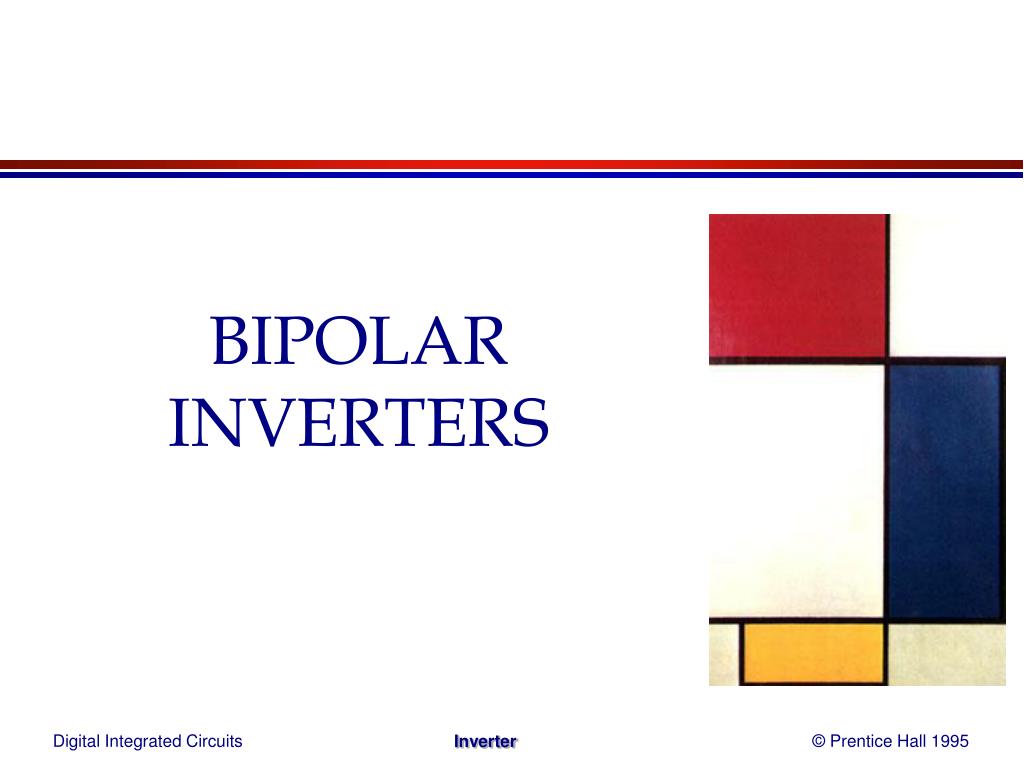 BIPOLAR
INVERTERS

Digital Integrated Circuits

Inverter

© Prentice Hall 1995